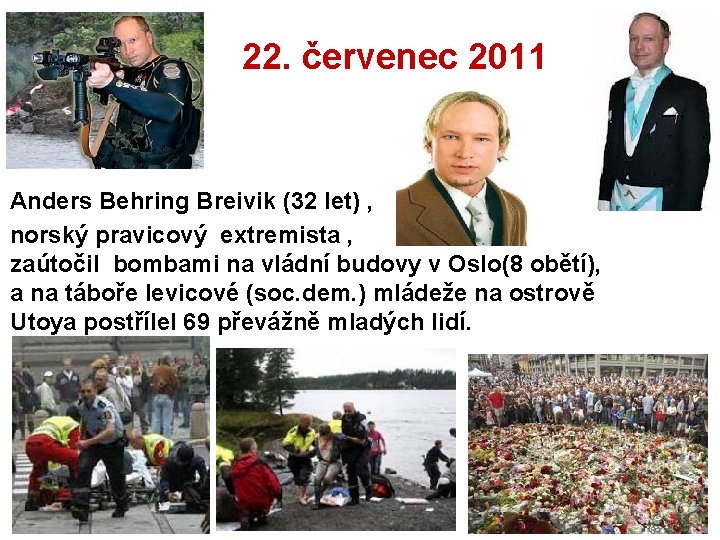 22. červenec 2011

Anders Behring Breivik (32 let) , norský pravicový extremista , zaútočil bombami na vládní budovy v Oslo(8 obětí), a na táboře levicové (soc.dem.) mládeže na ostrově Utoya postřílel 69 převážně mladých lidí.